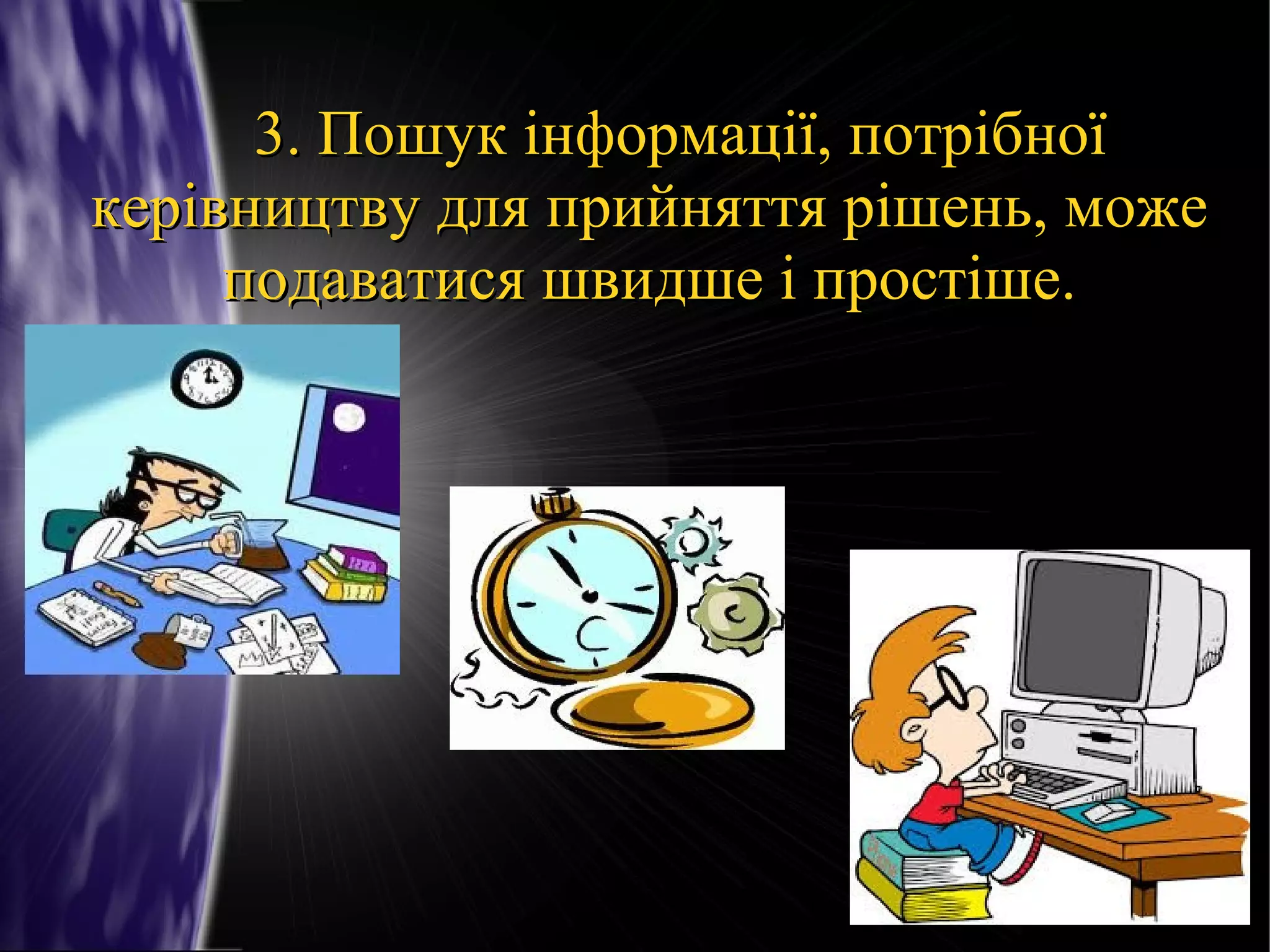 3. Пошук інформації, потрібної керівництву для прийняття рішень, може подаватися швидше і простіше.